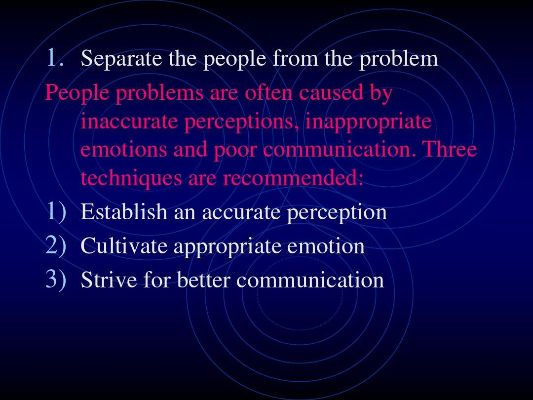 1. Separate the people from the problem

People problems are often caused by inaccurate perceptions, inappropriate emotions and poor communication. Three techniques are recommended:

1) Establish an accurate perception
2) Cultivate appropriate emotion
3) Strive for better communication